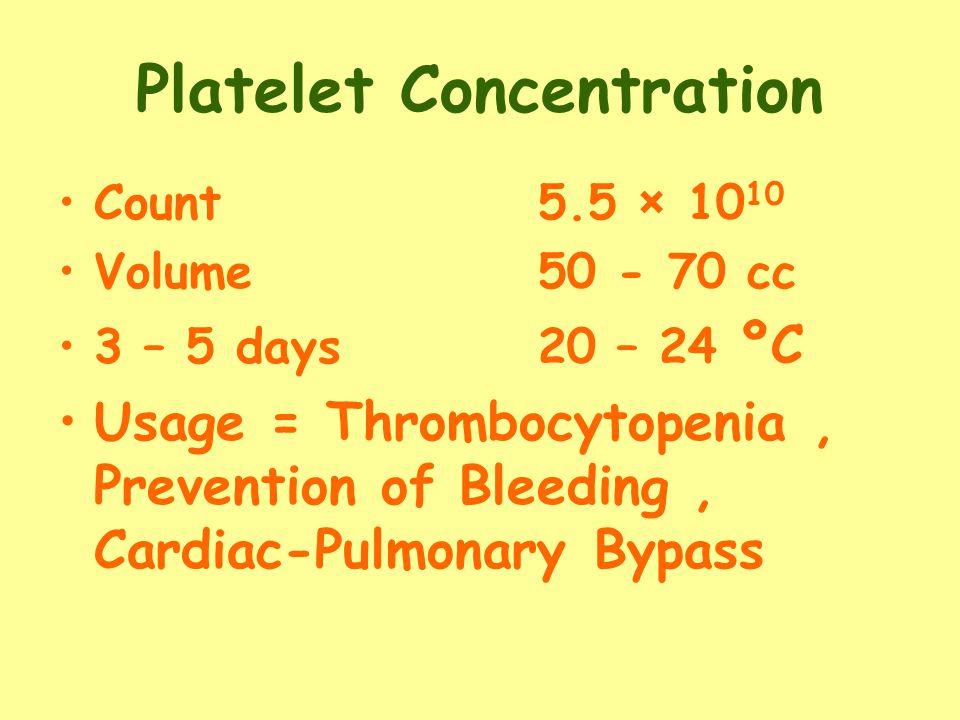 Platelet Concentration

• Count $5.5 \times 10^{10}$
• Volume 50 - 70 cc
• 3 – 5 days 20 – 24 °C
• Usage = Thrombocytopenia , Prevention of Bleeding , Cardiac-Pulmonary Bypass